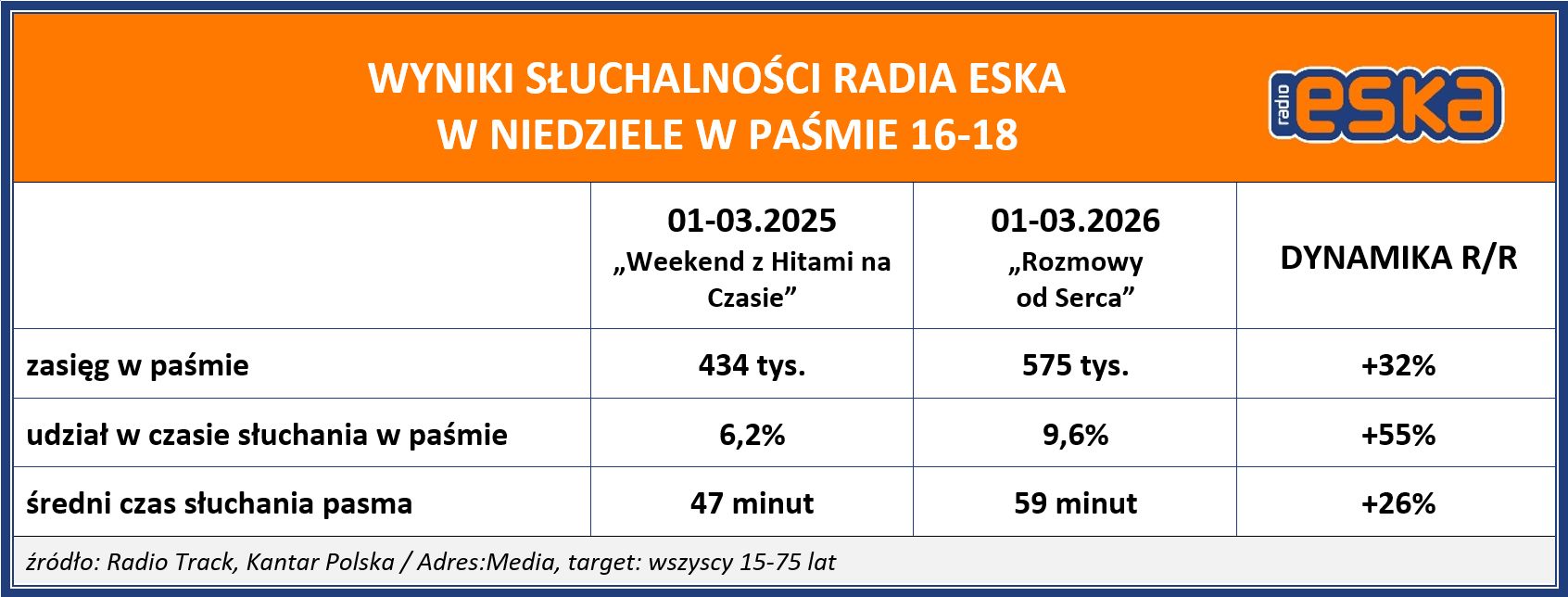 WYNIKI SŁUCHALNOŚCI RADIA ESKA
W NIEDZIELE W PAŚMIE 16-18

radio eska

| | 01-03.2025 „Weekend z Hitami na Czasie” | 01-03.2026 „Rozmowy od Serca” | DYNAMIKA R/R |
|---|---|---|---|
| zasięg w paśmie | 434 tys. | 575 tys. | +32% |
| udział w czasie słuchania w paśmie | 6,2% | 9,6% | +55% |
| średni czas słuchania pasma | 47 minut | 59 minut | +26% |

źródło: Radio Track, Kantar Polska / Adres:Media, target: wszyscy 15-75 lat